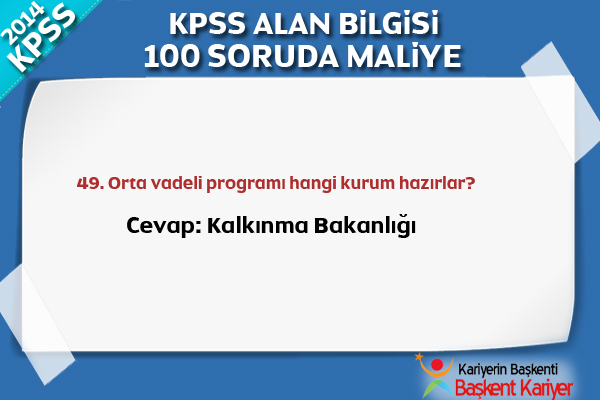 2014 KPSS

KPSS ALAN BİLGİSİ
100 SORUDA MALİYE

49. Orta vadeli programı hangi kurum hazırlar?

Cevap: Kalkınma Bakanlığı

Kariyerin Başkenti
Başkent Kariyer